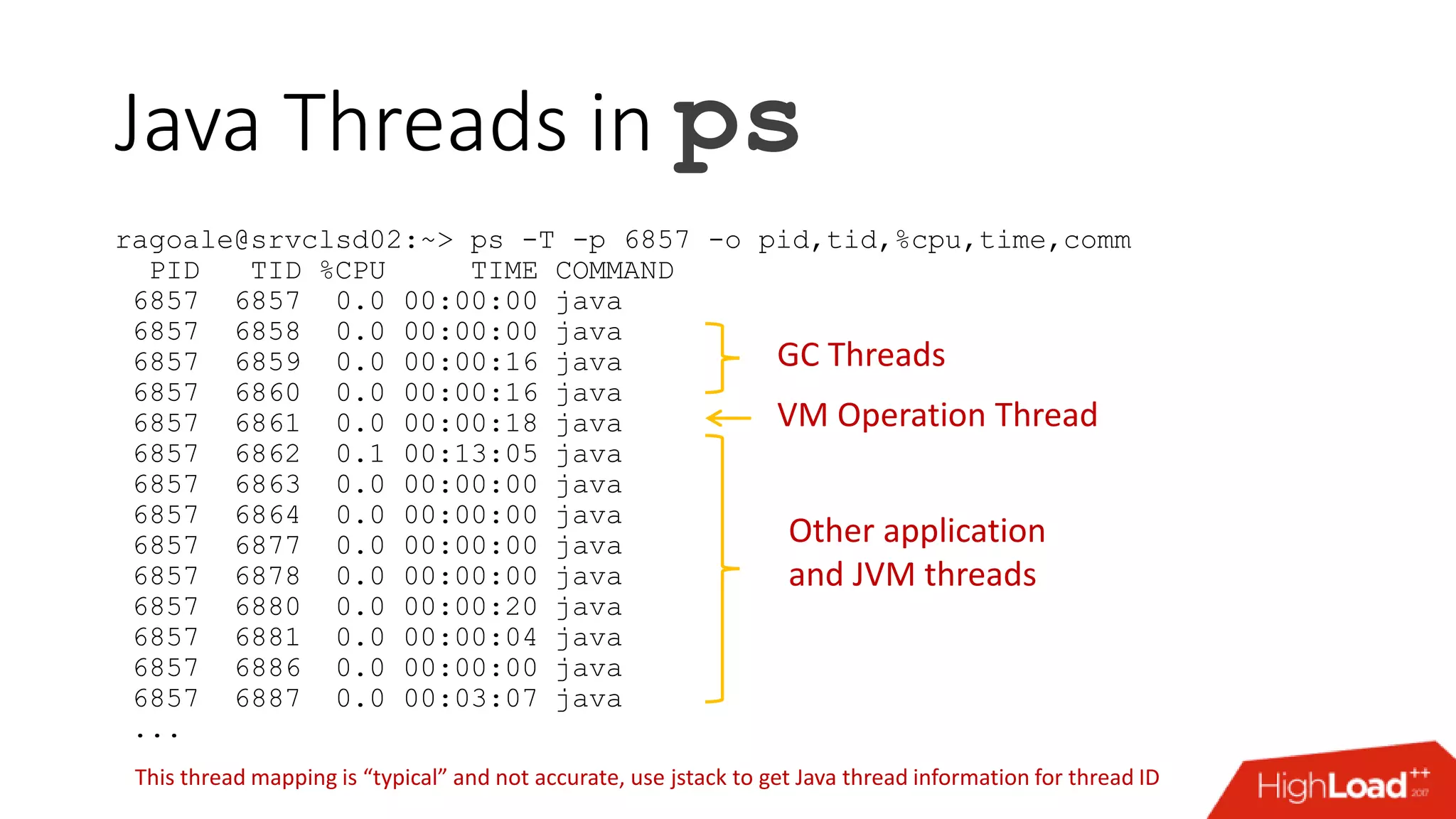 Java Threads in ps

ragoale@srvclsd02:~> ps -T -p 6857 -o pid,tid,%cpu,time,comm

| PID | TID | %CPU | TIME | COMMAND |
|---|---|---|---|---|
| 6857 | 6857 | 0.0 | 00:00:00 | java |
| 6857 | 6858 | 0.0 | 00:00:00 | java |
| 6857 | 6859 | 0.0 | 00:00:16 | java |
| 6857 | 6860 | 0.0 | 00:00:16 | java |
| 6857 | 6861 | 0.0 | 00:00:18 | java |
| 6857 | 6862 | 0.1 | 00:13:05 | java |
| 6857 | 6863 | 0.0 | 00:00:00 | java |
| 6857 | 6864 | 0.0 | 00:00:00 | java |
| 6857 | 6877 | 0.0 | 00:00:00 | java |
| 6857 | 6878 | 0.0 | 00:00:00 | java |
| 6857 | 6880 | 0.0 | 00:00:20 | java |
| 6857 | 6881 | 0.0 | 00:00:04 | java |
| 6857 | 6886 | 0.0 | 00:00:00 | java |
| 6857 | 6887 | 0.0 | 00:03:07 | java |

...

GC Threads

VM Operation Thread

Other application and JVM threads

This thread mapping is “typical” and not accurate, use jstack to get Java thread information for thread ID

HighLoad++ 2017